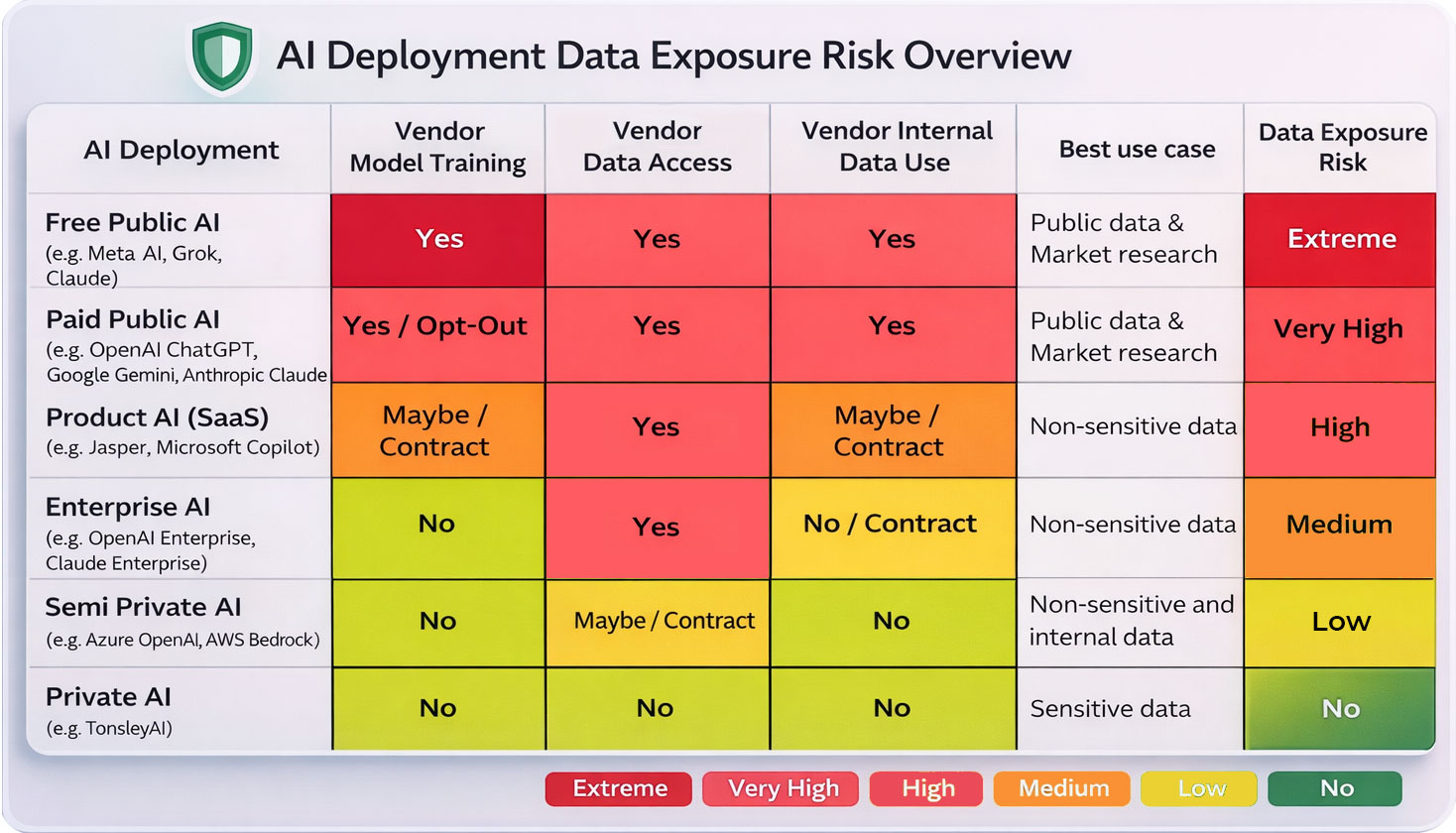 AI Deployment Data Exposure Risk Overview

| AI Deployment | Vendor Model Training | Vendor Data Access | Vendor Internal Data Use | Best use case | Data Exposure Risk |
|---|---|---|---|---|---|
| Free Public AI (e.g. Meta AI, Grok, Claude) | Yes | Yes | Yes | Public data & Market research | Extreme |
| Paid Public AI (e.g. OpenAI ChatGPT, Google Gemini, Anthropic Claude | Yes / Opt-Out | Yes | Yes | Public data & Market research | Very High |
| Product AI (SaaS) (e.g. Jasper, Microsoft Copilot) | Maybe / Contract | Yes | Maybe / Contract | Non-sensitive data | High |
| Enterprise AI (e.g. OpenAI Enterprise, Claude Enterprise) | No | Yes | No / Contract | Non-sensitive data | Medium |
| Semi Private AI (e.g. Azure OpenAI, AWS Bedrock) | No | Maybe / Contract | No | Non-sensitive and internal data | Low |
| Private AI (e.g. TonsleyAI) | No | No | No | Sensitive data | No |

Extreme Very High High Medium Low No